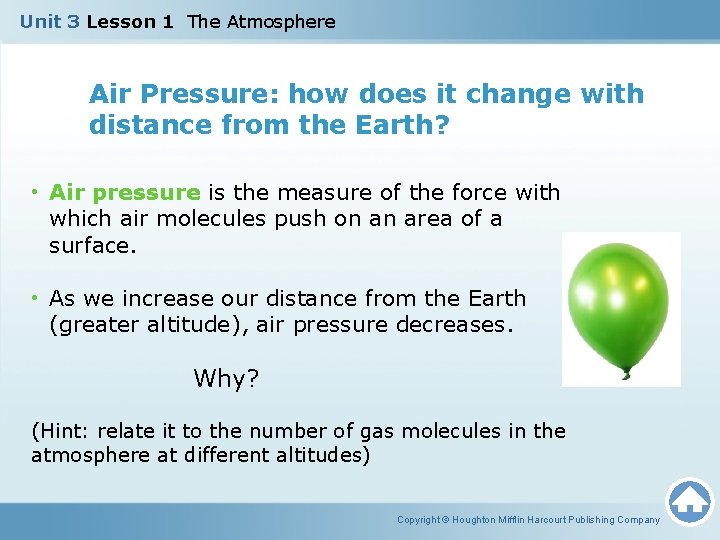 Unit 3 Lesson 1 The Atmosphere

Air Pressure: how does it change with distance from the Earth?

• Air pressure is the measure of the force with which air molecules push on an area of a surface.

• As we increase our distance from the Earth (greater altitude), air pressure decreases.

Why?

(Hint: relate it to the number of gas molecules in the atmosphere at different altitudes)

Copyright © Houghton Mifflin Harcourt Publishing Company